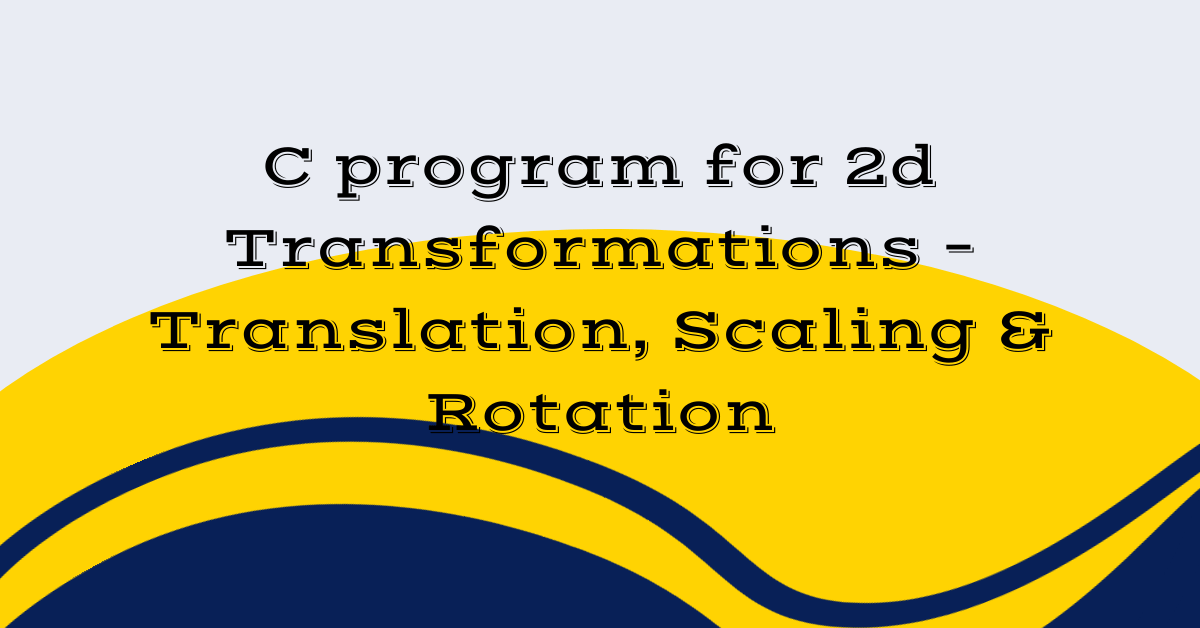 C program for 2d Transformations - Translation, Scaling & Rotation